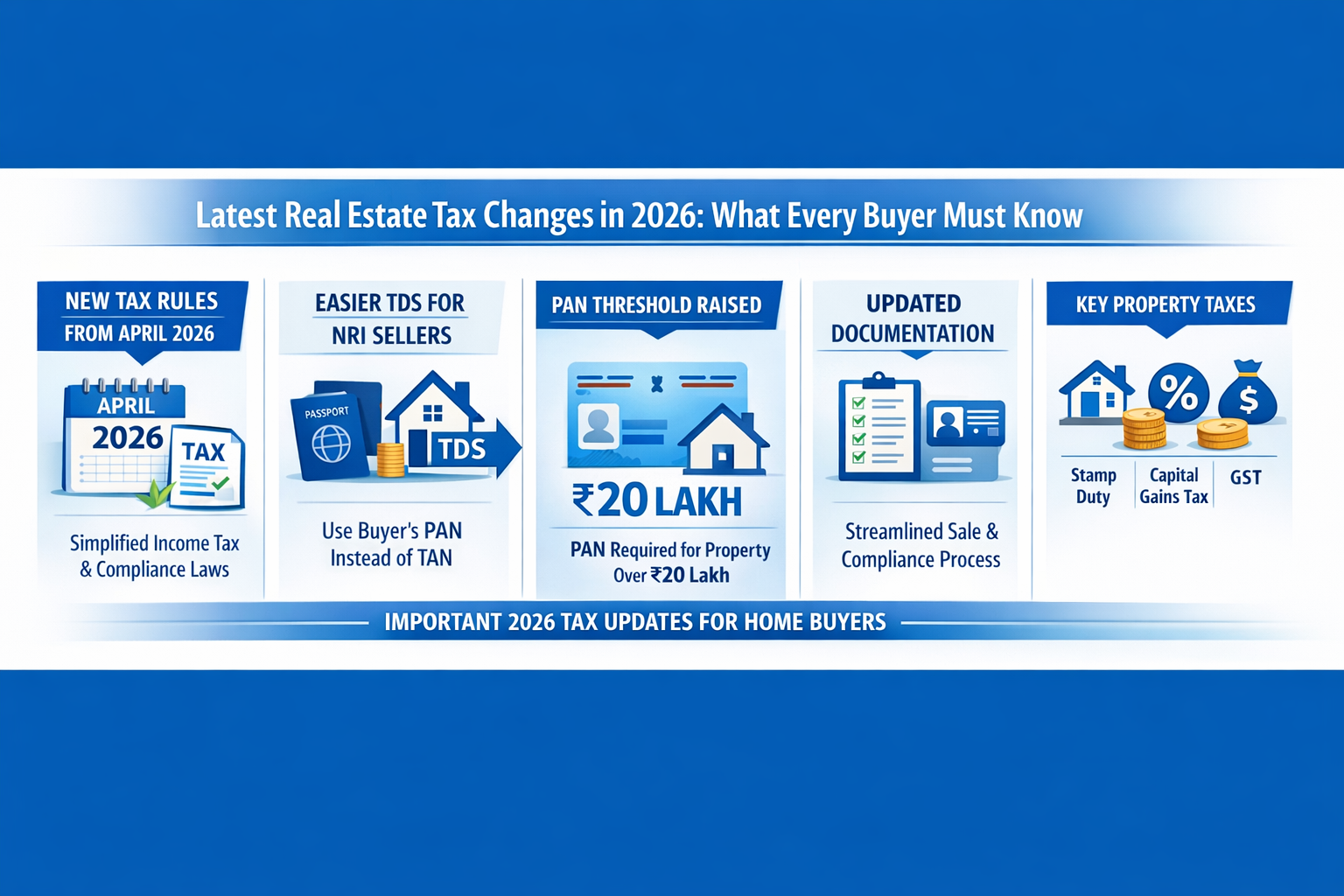 Latest Real Estate Tax Changes in 2026: What Every Buyer Must Know

NEW TAX RULES FROM APRIL 2026

APRIL
2026
TAX

Simplified Income Tax & Compliance Laws

EASIER TDS FOR NRI SELLERS

PASSPORT
TDS

Use Buyer's PAN Instead of TAN

PAN THRESHOLD RAISED

₹20 LAKH

PAN Required for Property Over ₹20 Lakh

UPDATED DOCUMENTATION

Streamlined Sale & Compliance Process

KEY PROPERTY TAXES

%
$

Stamp Duty
Capital Gains Tax
GST

IMPORTANT 2026 TAX UPDATES FOR HOME BUYERS